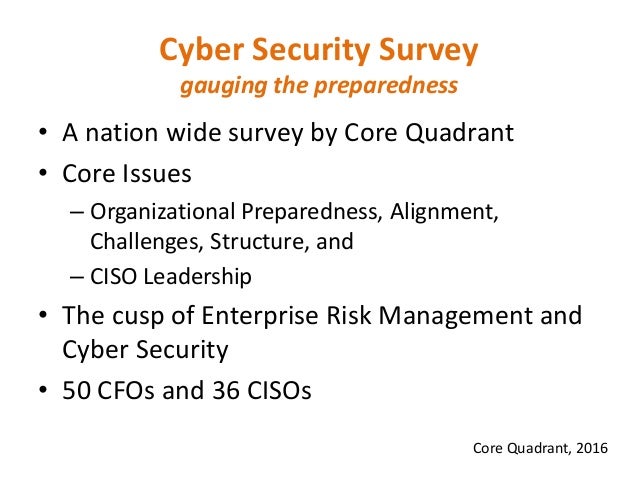 Cyber Security Survey
gauging the preparedness

• A nation wide survey by Core Quadrant
• Core Issues
– Organizational Preparedness, Alignment, Challenges, Structure, and
– CISO Leadership
• The cusp of Enterprise Risk Management and Cyber Security
• 50 CFOs and 36 CISOs

Core Quadrant, 2016